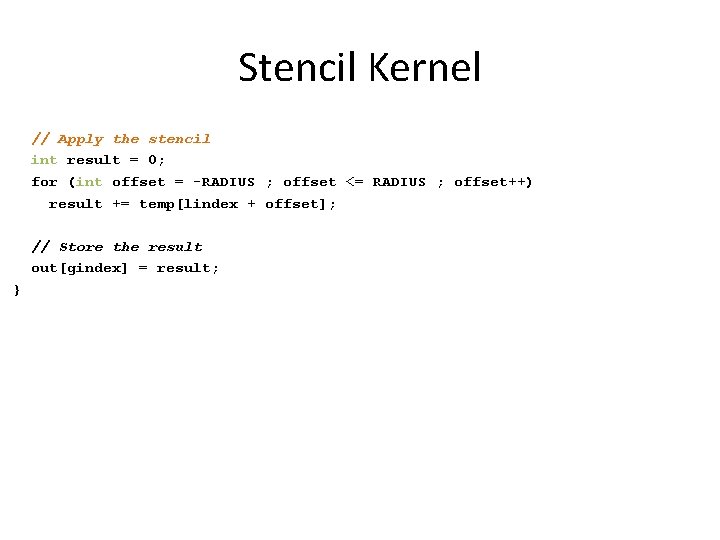 Stencil Kernel

// Apply the stencil
int result = 0;
for (int offset = -RADIUS ; offset <= RADIUS ; offset++)
result += temp[lindex + offset];

// Store the result
out[gindex] = result;
}